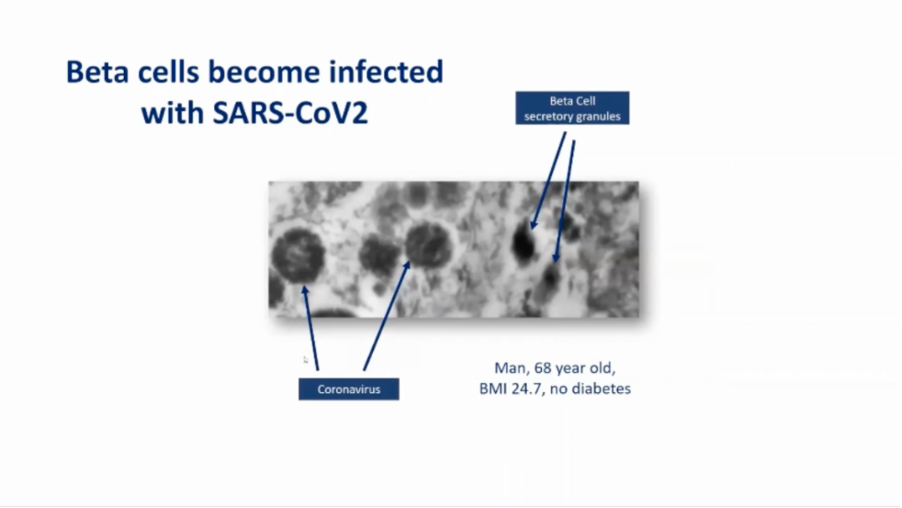 Beta cells become infected with SARS-CoV2

Beta Cell secretory granules

Coronavirus

Man, 68 year old, BMI 24.7, no diabetes